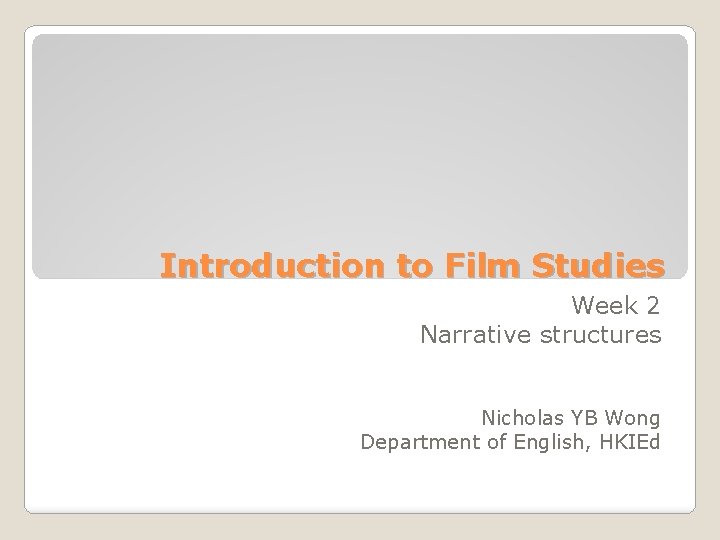 Introduction to Film Studies

Week 2
Narrative structures

Nicholas YB Wong
Department of English, HKIEd